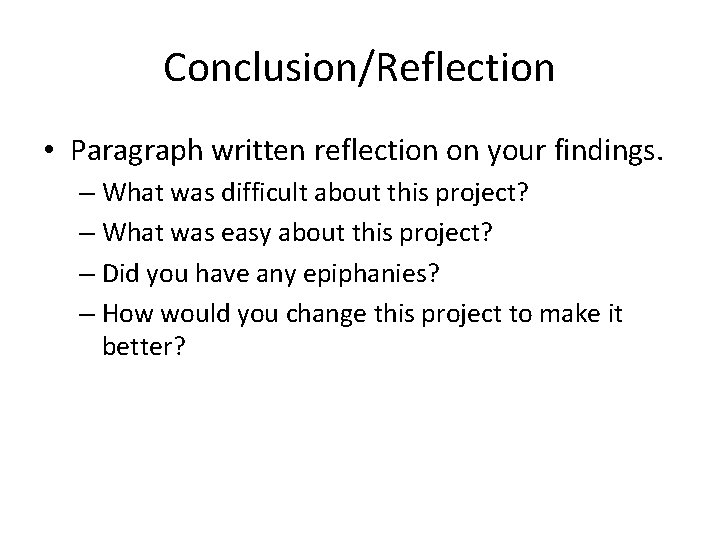 Conclusion/Reflection

• Paragraph written reflection on your findings.
– What was difficult about this project?
– What was easy about this project?
– Did you have any epiphanies?
– How would you change this project to make it better?